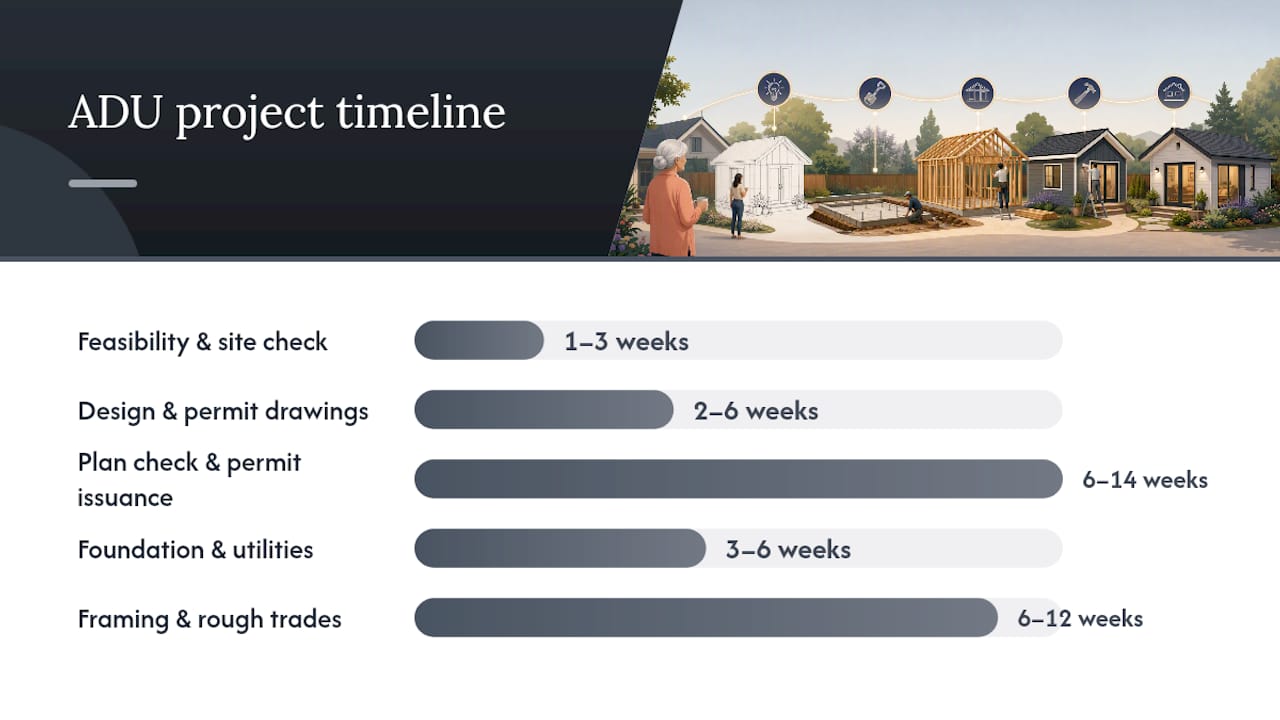 ADU project timeline

Feasibility & site check 1–3 weeks

Design & permit drawings 2–6 weeks

Plan check & permit issuance 6–14 weeks

Foundation & utilities 3–6 weeks

Framing & rough trades 6–12 weeks